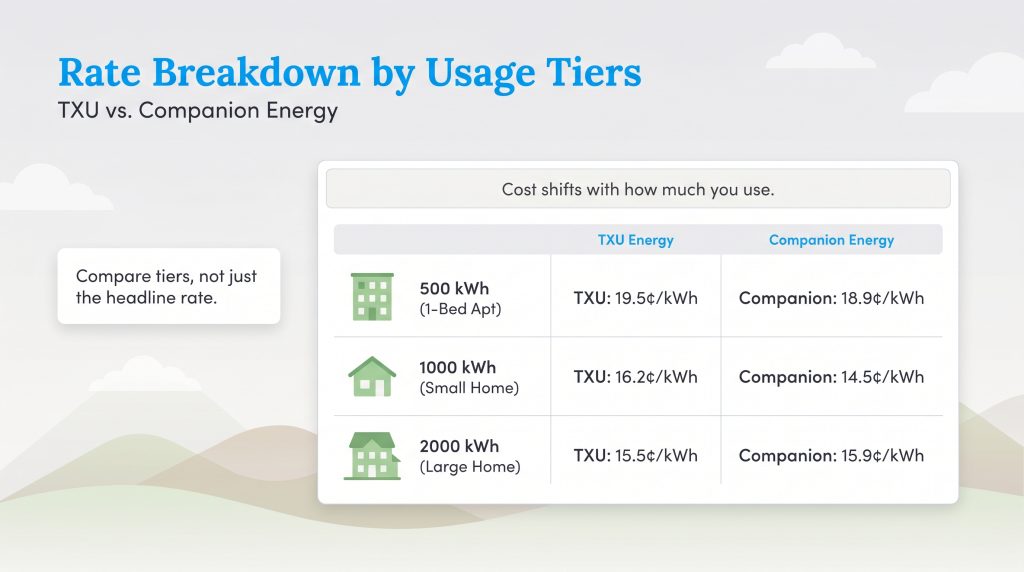 Rate Breakdown by Usage Tiers
TXU vs. Companion Energy

Compare tiers, not just the headline rate.

Cost shifts with how much you use.

| | TXU Energy | Companion Energy |
|---|---|---|
| 500 kWh (1-Bed Apt) | TXU: 19.5¢/kWh | Companion: 18.9¢/kWh |
| 1000 kWh (Small Home) | TXU: 16.2¢/kWh | Companion: 14.5¢/kWh |
| 2000 kWh (Large Home) | TXU: 15.5¢/kWh | Companion: 15.9¢/kWh |